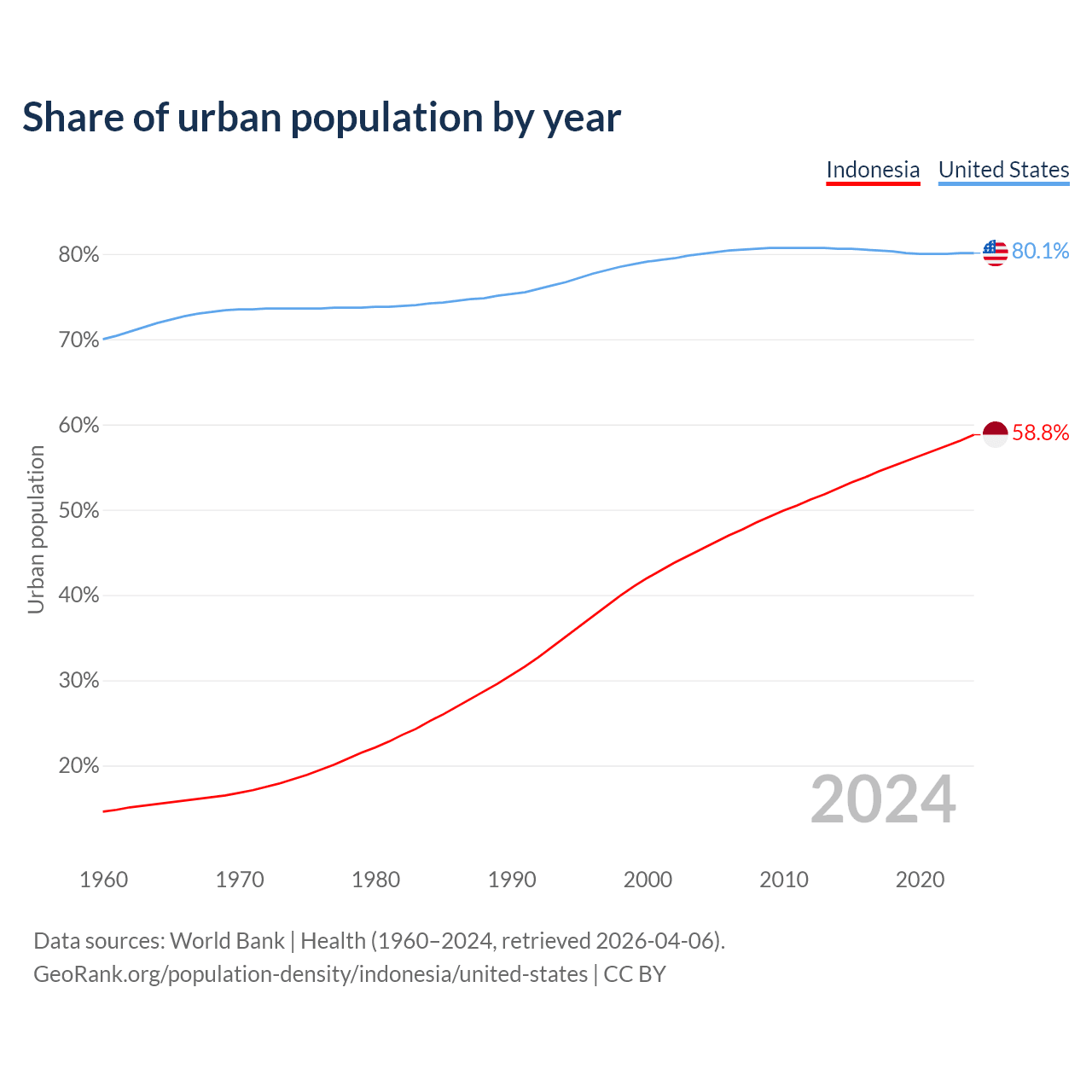 Share of urban population by year

Indonesia United States

80%
70%
60%
50%
40%
30%
20%

Urban population

80.1%
58.8%

2024

1960 1970 1980 1990 2000 2010 2020

Data sources: World Bank | Health (1960–2024, retrieved 2026-04-06).
GeoRank.org/population-density/indonesia/united-states | CC BY